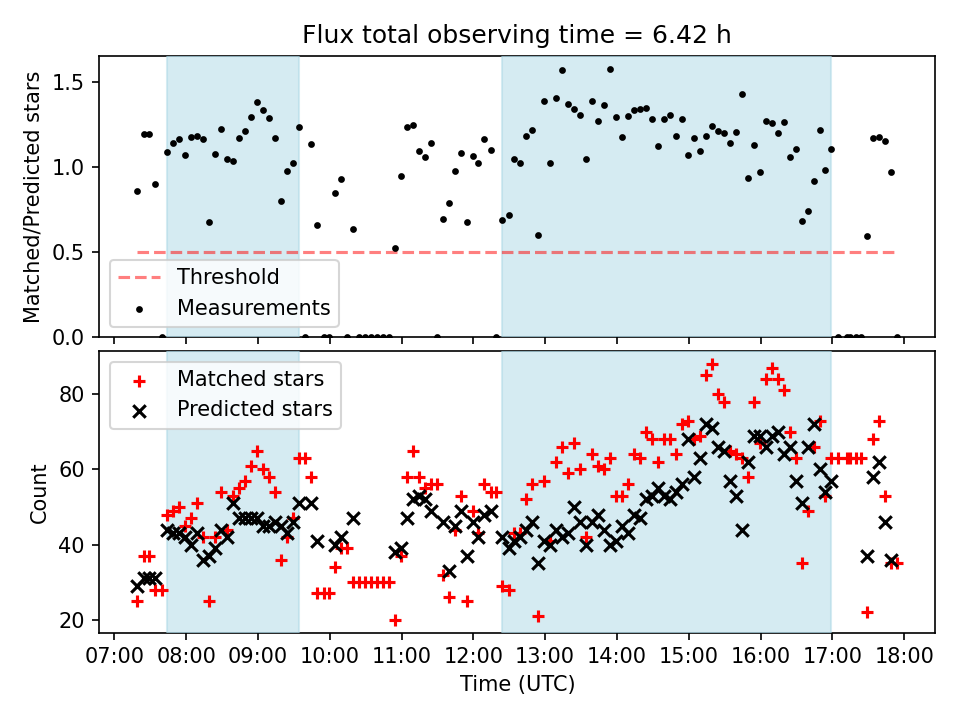 Flux total observing time = 6.42 h

Matched/Predicted stars

1.5
1.0
0.5
0.0

Threshold
Measurements

Matched stars
Predicted stars

Count

80
60
40
20

07:00 08:00 09:00 10:00 11:00 12:00 13:00 14:00 15:00 16:00 17:00 18:00

Time (UTC)